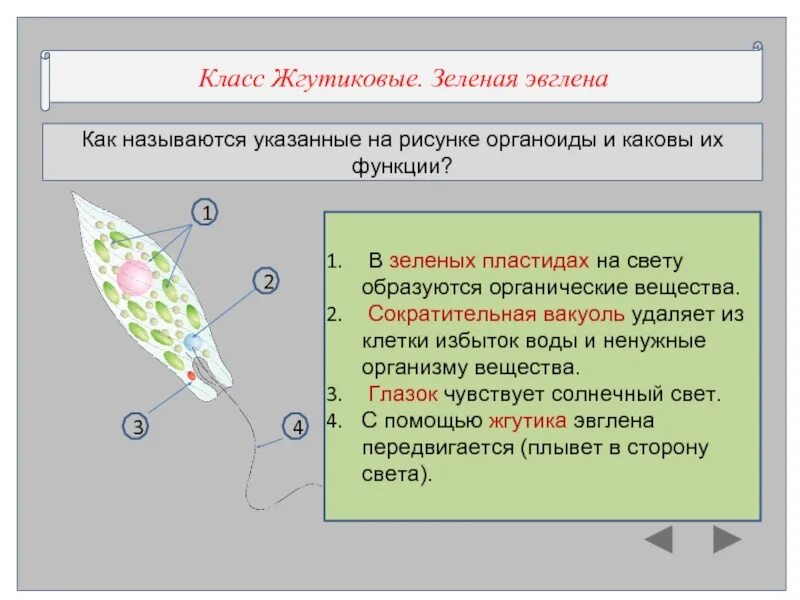 Класс Жгутиковые. Зеленая эвглена

Как называются указанные на рисунке органоиды и каковы их функции?

1

2

3

4

1. В зеленых пластидах на свету образуются органические вещества.
2. Сократительная вакуоль удаляет из клетки избыток воды и ненужные организму вещества.
3. Глазок чувствует солнечный свет.
4. С помощью жгутика эвглена передвигается (плывет в сторону света).